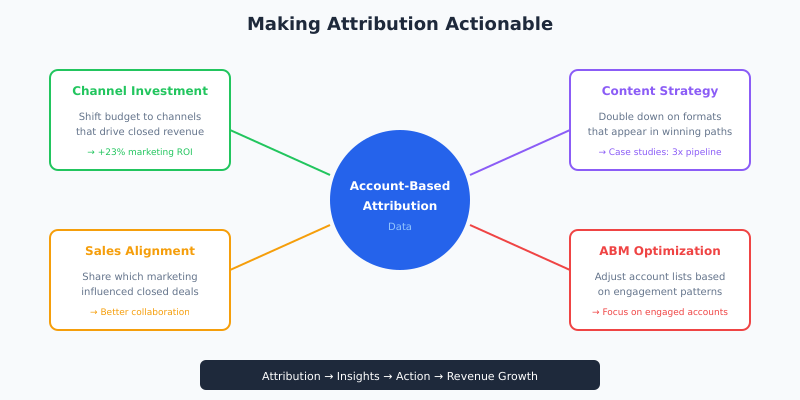 Making Attribution Actionable

Channel Investment

Shift budget to channels that drive closed revenue

→ +23% marketing ROI

Content Strategy

Double down on formats that appear in winning paths

→ Case studies: 3x pipeline

Account-Based Attribution

Data

Sales Alignment

Share which marketing influenced closed deals

→ Better collaboration

ABM Optimization

Adjust account lists based on engagement patterns

→ Focus on engaged accounts

Attribution → Insights → Action → Revenue Growth